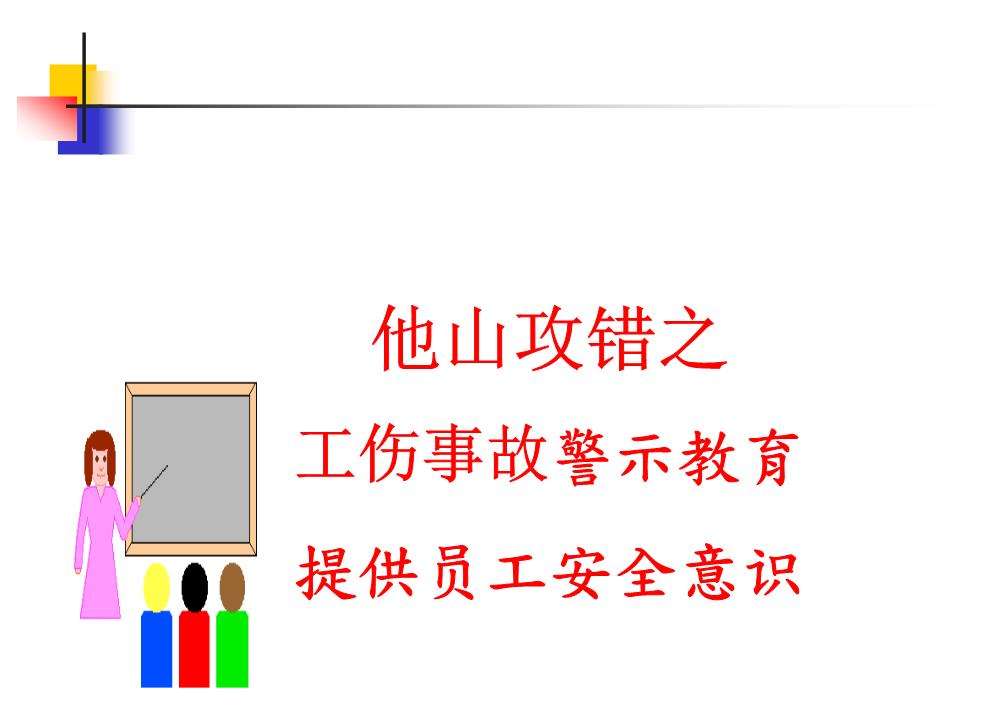 他山攻错之

工伤事故警示教育

提供员工安全意识